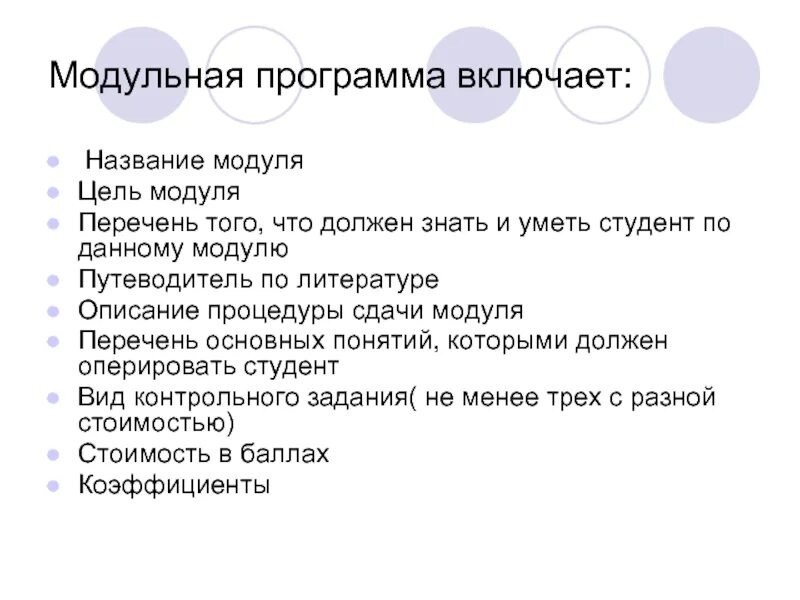 Модульная программа включает:

- Название модуля
- Цель модуля
- Перечень того, что должен знать и уметь студент по данному модулю
- Путеводитель по литературе
- Описание процедуры сдачи модуля
- Перечень основных понятий, которыми должен оперировать студент
- Вид контрольного задания( не менее трех с разной стоимостью)
- Стоимость в баллах
- Коэффициенты